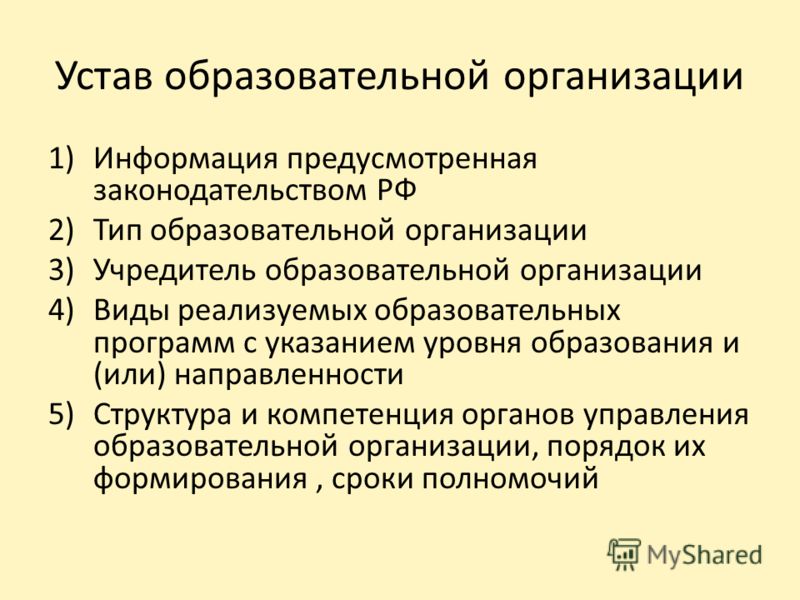 Устав образовательной организации

1) Информация предусмотренная законодательством РФ
2) Тип образовательной организации
3) Учредитель образовательной организации
4) Виды реализуемых образовательных программ с указанием уровня образования и (или) направленности
5) Структура и компетенция органов управления образовательной организации, порядок их формирования , сроки полномочий

MyShared